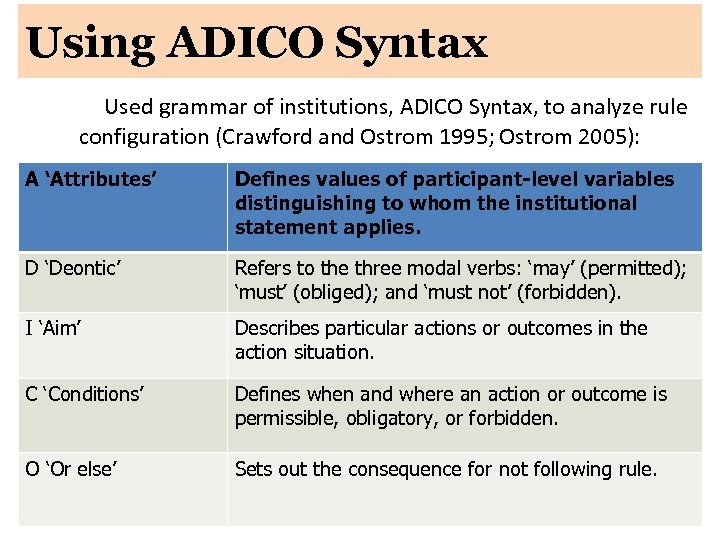 Using ADICO Syntax

Used grammar of institutions, ADICO Syntax, to analyze rule configuration (Crawford and Ostrom 1995; Ostrom 2005):

| A ‘Attributes’ | Defines values of participant-level variables distinguishing to whom the institutional statement applies. |
|---|---|
| D ‘Deontic’ | Refers to the three modal verbs: ‘may’ (permitted); ‘must’ (obliged); and ‘must not’ (forbidden). |
| I ‘Aim’ | Describes particular actions or outcomes in the action situation. |
| C ‘Conditions’ | Defines when and where an action or outcome is permissible, obligatory, or forbidden. |
| O ‘Or else’ | Sets out the consequence for not following rule. |